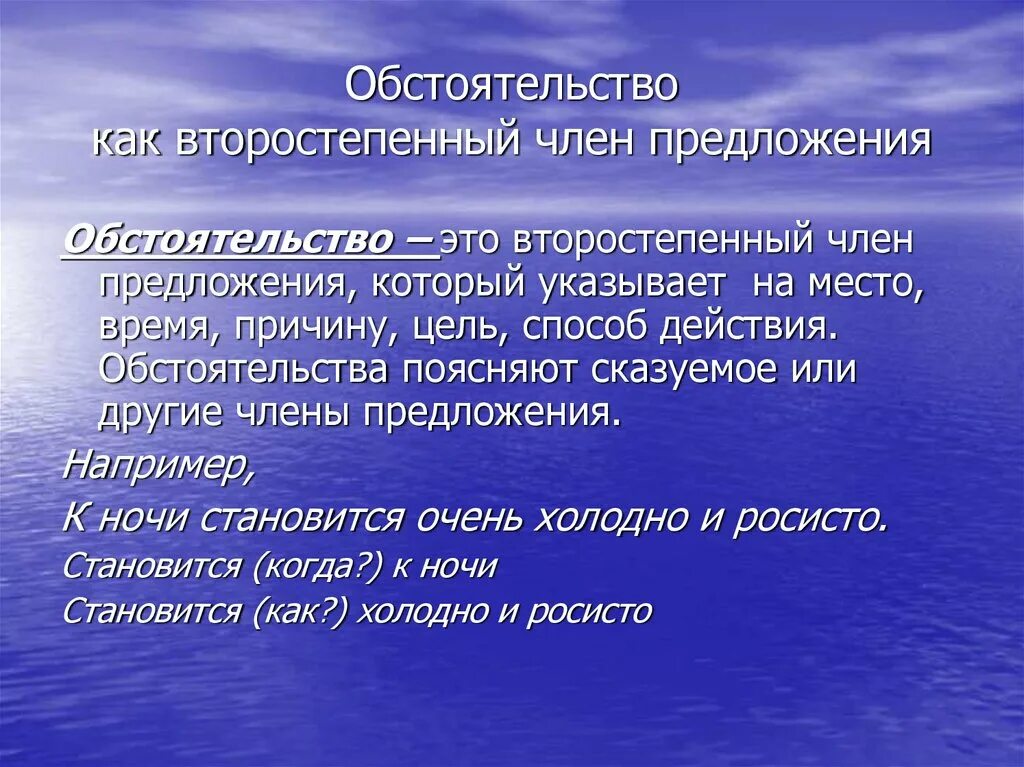 Обстоятельство
как второстепенный член предложения

Обстоятельство – это второстепенный член предложения, который указывает на место, время, причину, цель, способ действия. Обстоятельства поясняют сказуемое или другие члены предложения.

Например,

К ночи становится очень холодно и росисто.

Становится (когда?) к ночи

Становится (как?) холодно и росисто